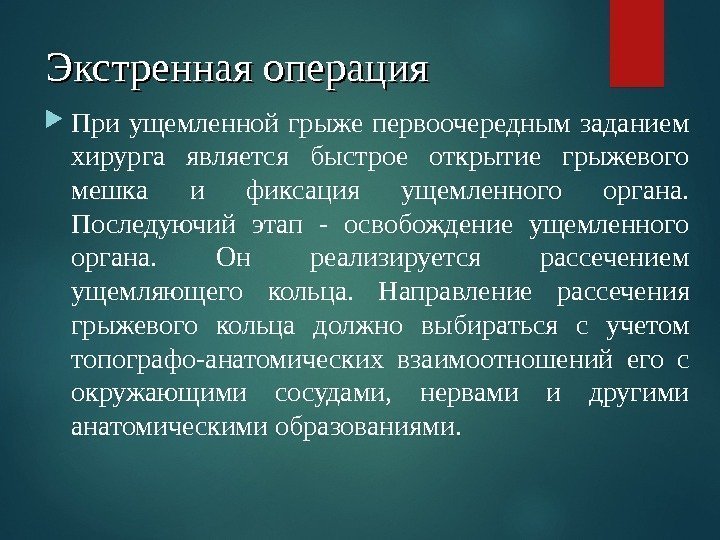 Экстренная операция

При ущемленной грыже первоочередным заданием хирурга является быстрое открытие грыжевого мешка и фиксация ущемленного органа. Последуючий этап - освобождение ущемленного органа. Он реализируется рассечением ущемляющего кольца. Направление рассечения грыжевого кольца должно выбираться с учетом топографо-анатомических взаимоотношений его с окружающими сосудами, нервами и другими анатомическими образованиями.